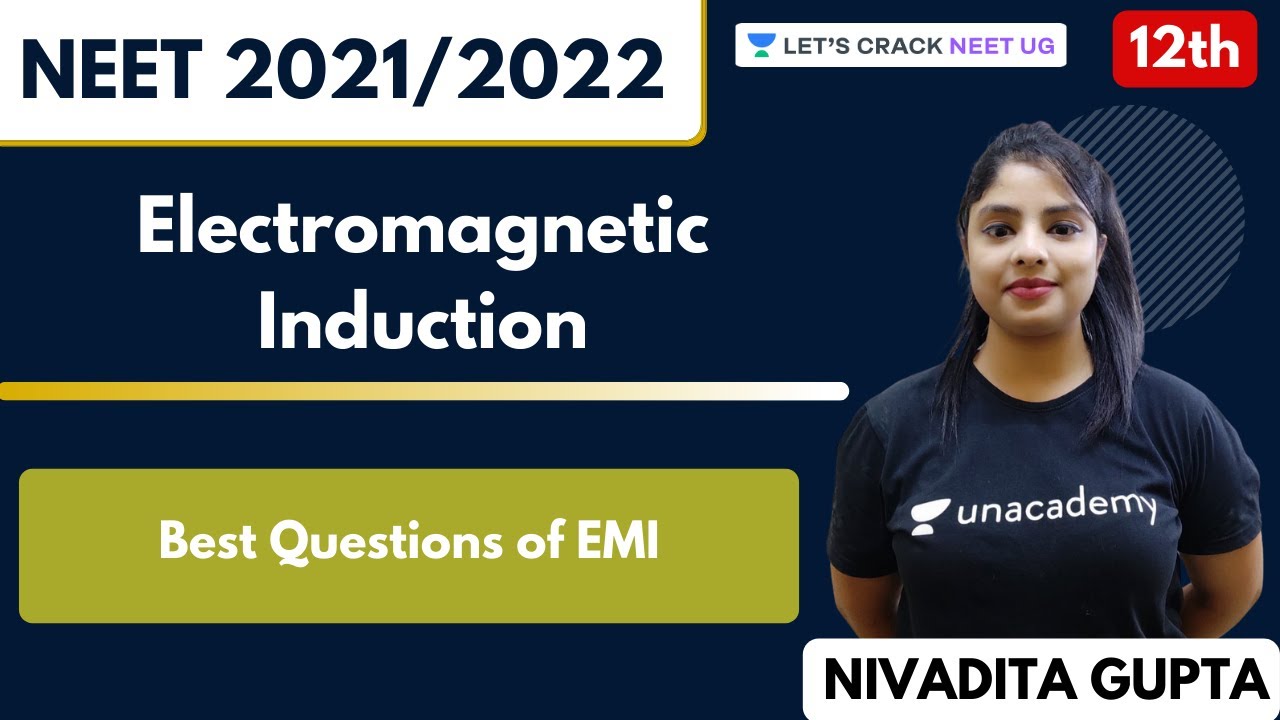 NEET 2021/2022

LET'S CRACK NEET UG

12th

Electromagnetic Induction

Best Questions of EMI

unacademy

NIVADITA GUPTA